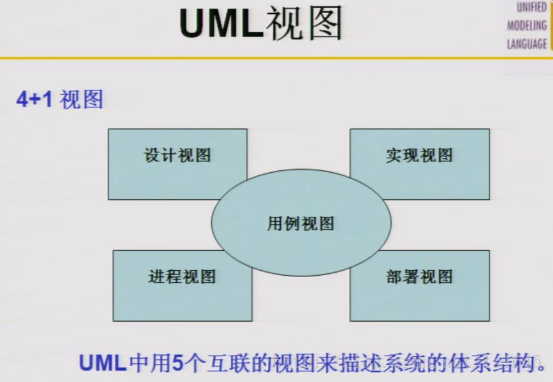 UML视图

UNIFIED
MODELING
LANGUAGE

4+1 视图

设计视图

实现视图

用例视图

进程视图

部署视图

UML中用5个互联的视图来描述系统的体系结构。